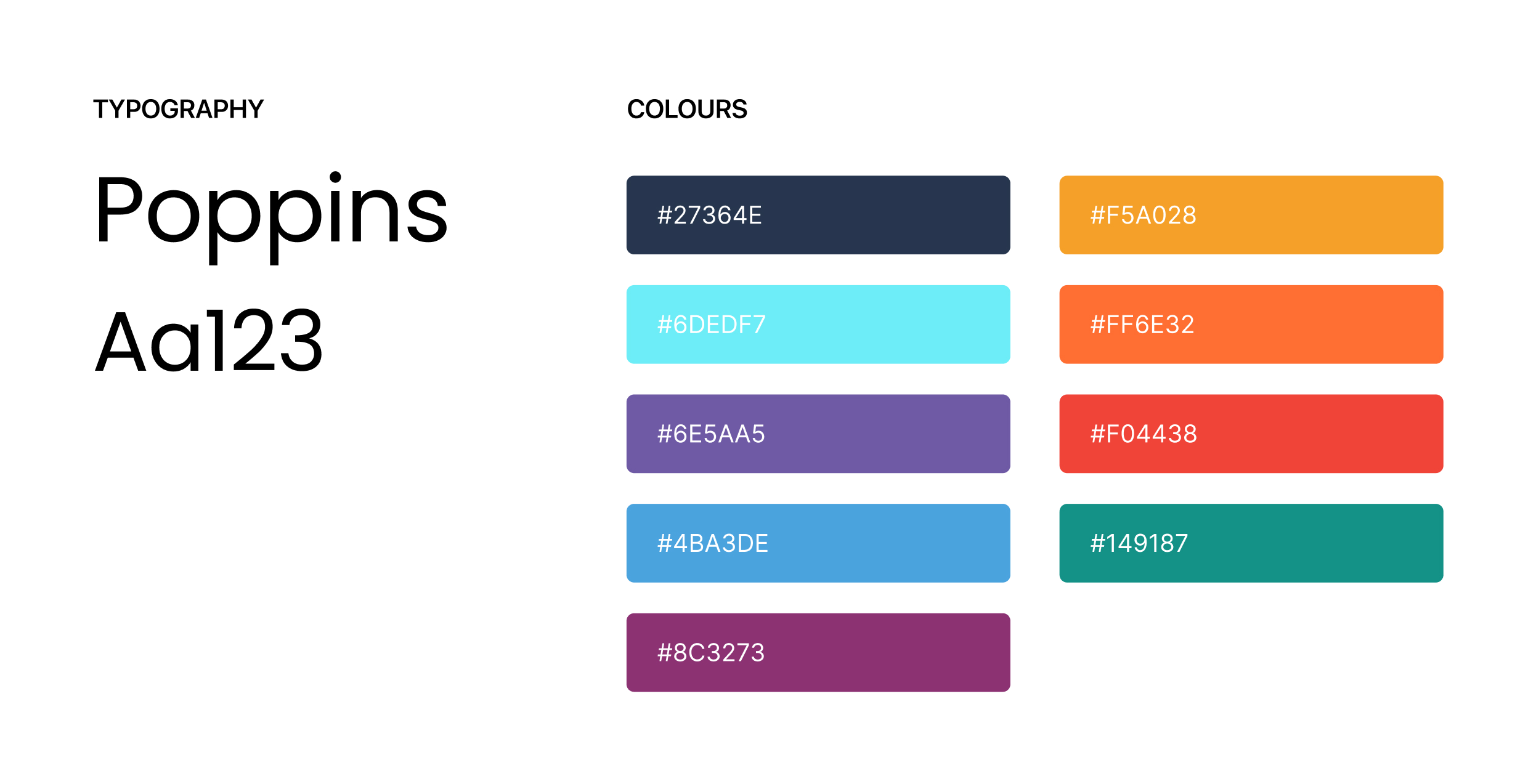 TYPOGRAPHY

Poppins

Aa123

COLOURS

#27364E

#6DEDF7

#6E5AA5

#4BA3DE

#8C3273

#F5A028

#FF6E32

#F04438

#149187